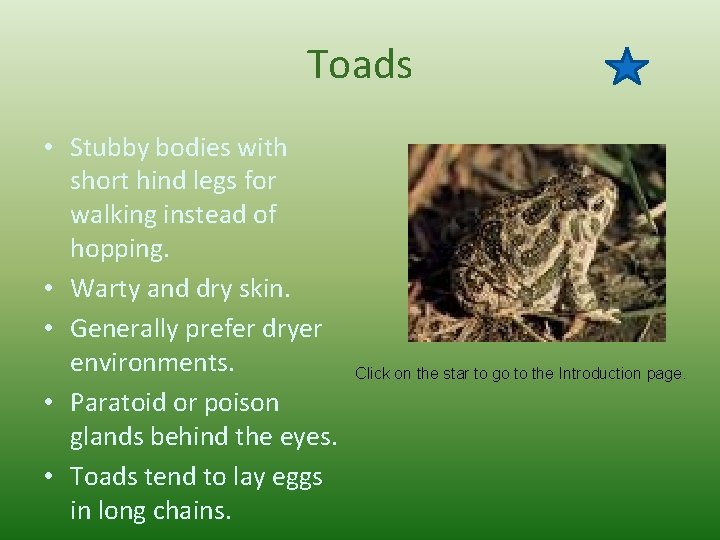 Toads

• Stubby bodies with short hind legs for walking instead of hopping.
• Warty and dry skin.
• Generally prefer dryer environments.
• Paratoid or poison glands behind the eyes.
• Toads tend to lay eggs in long chains.

Click on the star to go to the Introduction page.